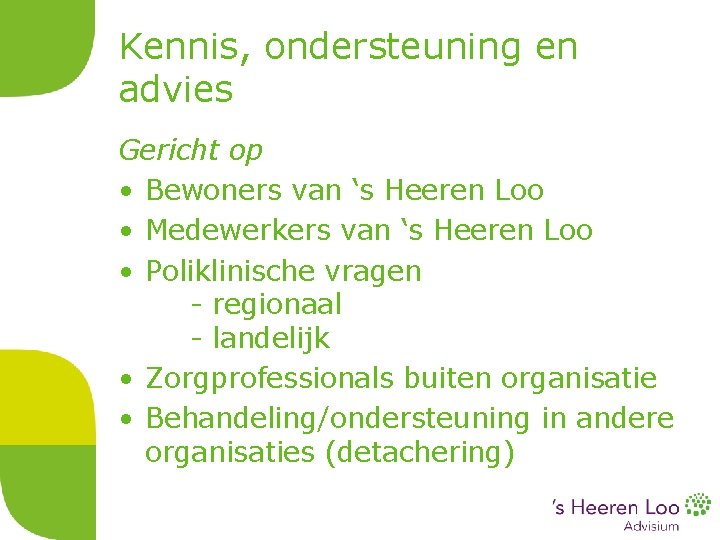 Kennis, ondersteuning en advies

Gericht op
• Bewoners van ‘s Heeren Loo
• Medewerkers van ‘s Heeren Loo
• Poliklinische vragen
- regionaal
- landelijk
• Zorgprofessionals buiten organisatie
• Behandeling/ondersteuning in andere organisaties (detachering)

’s Heeren Loo
Advisium